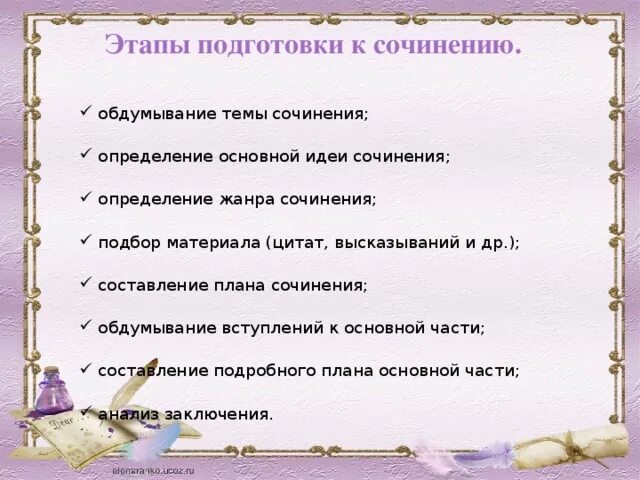 Этапы подготовки к сочинению.

✓ обдумывание темы сочинения;

✓ определение основной идеи сочинения;

✓ определение жанра сочинения;

✓ подбор материала (цитат, высказываний и др.);

✓ составление плана сочинения;

✓ обдумывание вступлений к основной части;

✓ составление подробного плана основной части;

✓ анализ заключения.

Dear

elenaranko.ucoz.ru